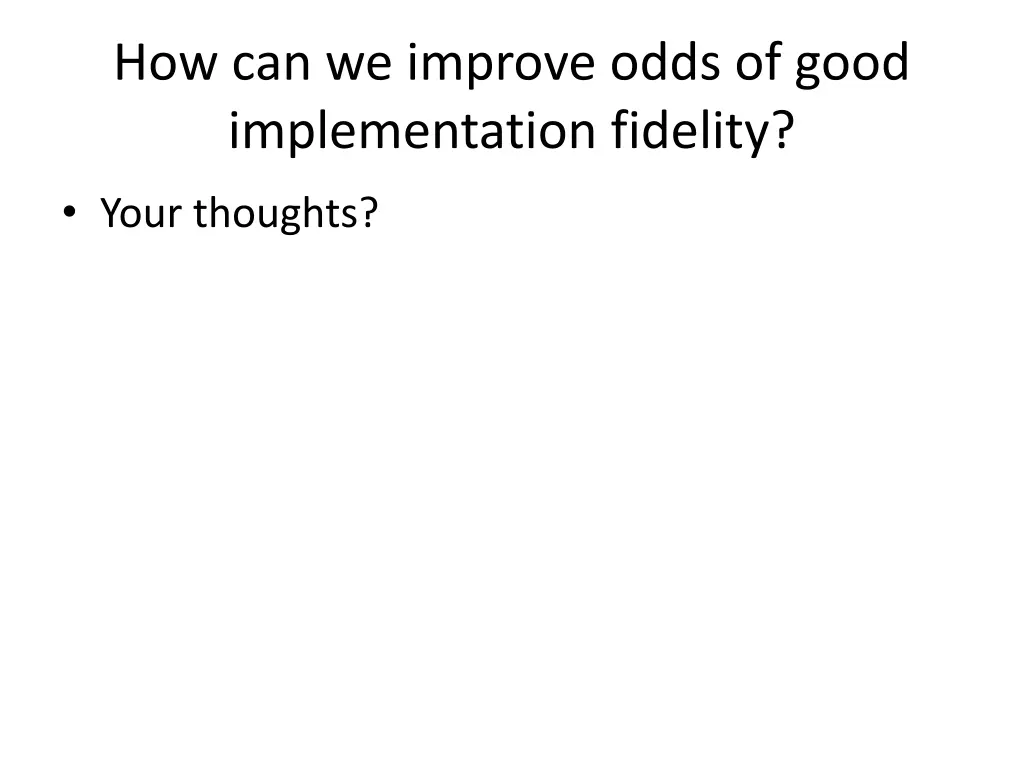 How can we improve odds of good implementation fidelity?

• Your thoughts?